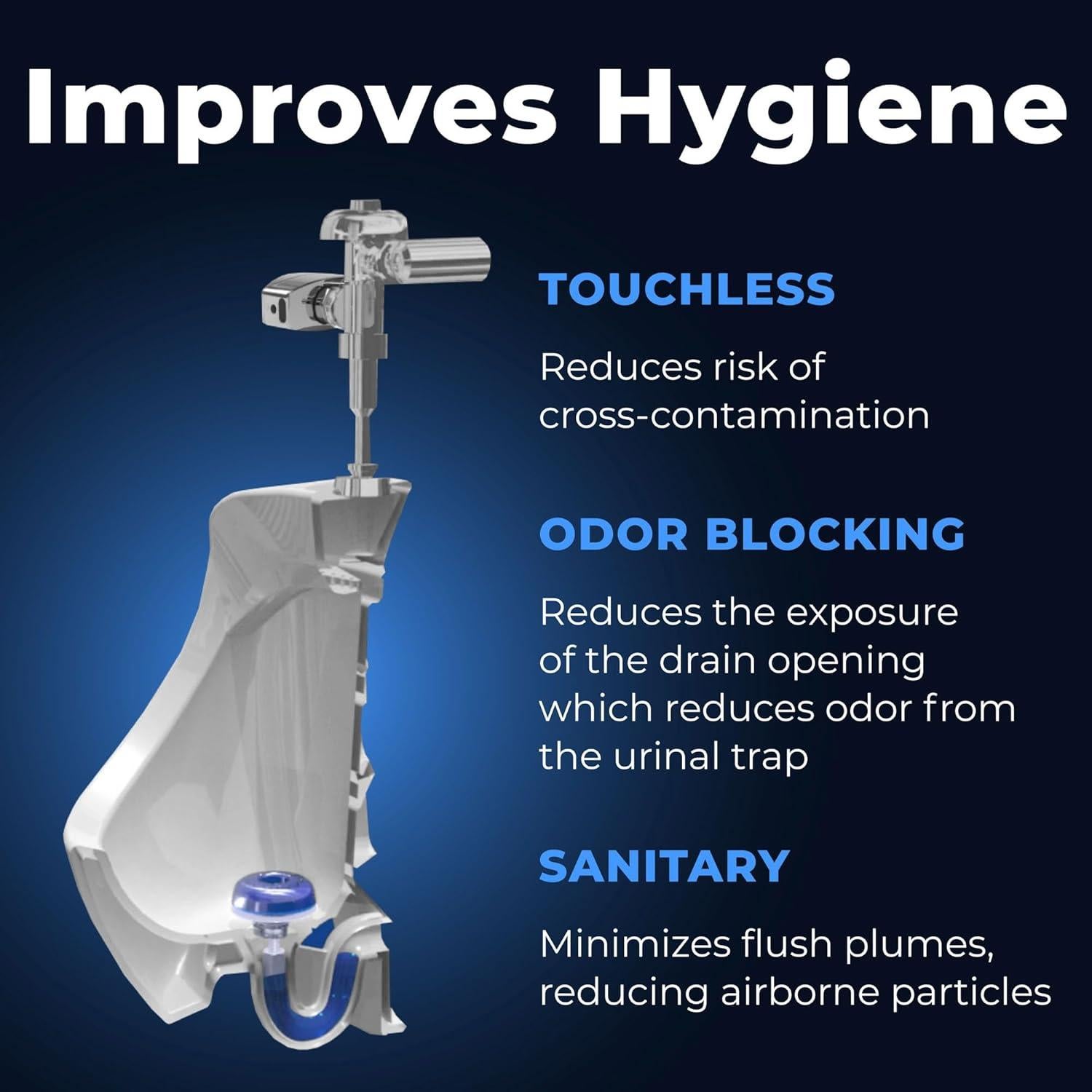 Improves Hygiene

TOUCHLESS

Reduces risk of cross-contamination

ODOR BLOCKING

Reduces the exposure of the drain opening which reduces odor from the urinal trap

SANITARY

Minimizes flush plumes, reducing airborne particles